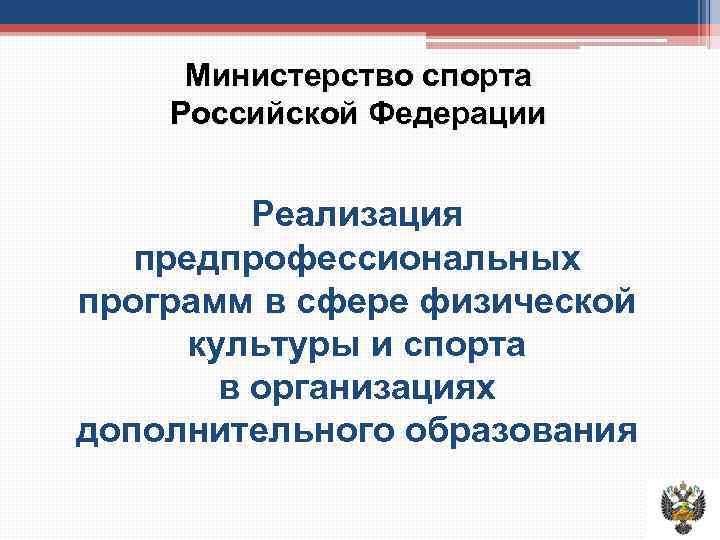 Министерство спорта Российской Федерации

Реализация предпрофессиональных программ в сфере физической культуры и спорта в организациях дополнительного образования